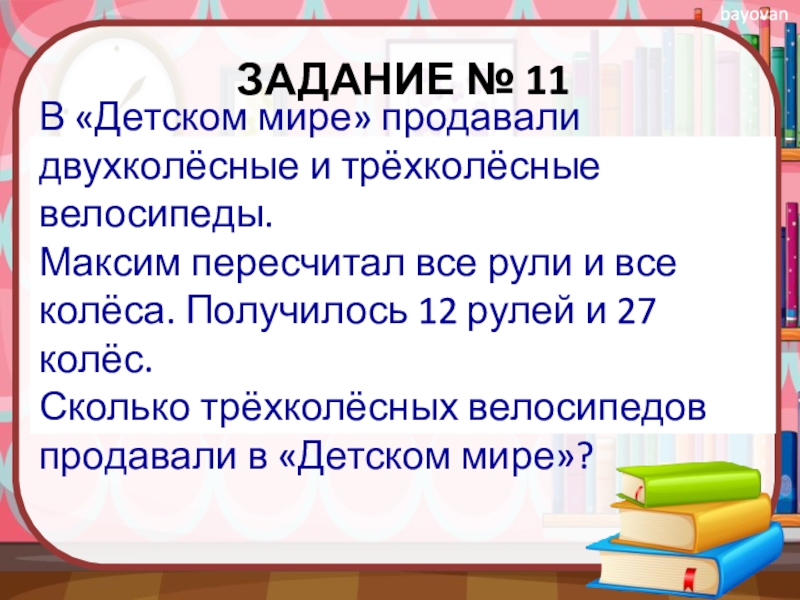 bayovan

ЗАДАНИЕ № 11

В «Детском мире» продавали двухколёсные и трёхколёсные велосипеды.
Максим пересчитал все рули и все колёса. Получилось 12 рулей и 27 колёс.
Сколько трёхколёсных велосипедов продавали в «Детском мире»?